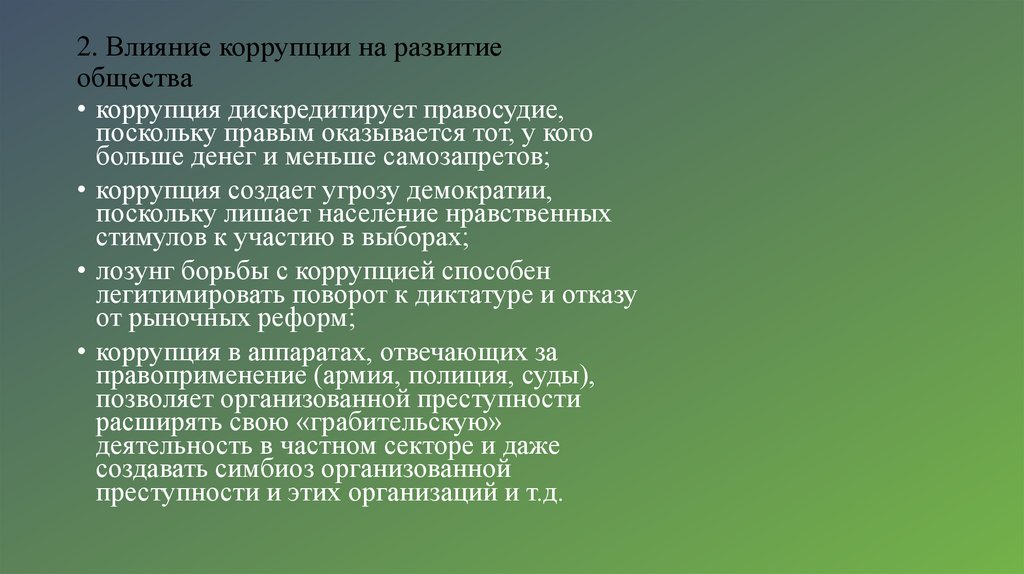 2. Влияние коррупции на развитие общества

• коррупция дискредитирует правосудие, поскольку правым оказывается тот, у кого больше денег и меньше самозапретов;

• коррупция создает угрозу демократии, поскольку лишает население нравственных стимулов к участию в выборах;

• лозунг борьбы с коррупцией способен легитимировать поворот к диктатуре и отказу от рыночных реформ;

• коррупция в аппаратах, отвечающих за правоприменение (армия, полиция, суды), позволяет организованной преступности расширять свою «грабительскую» деятельность в частном секторе и даже создавать симбиоз организованной преступности и этих организаций и т.д.